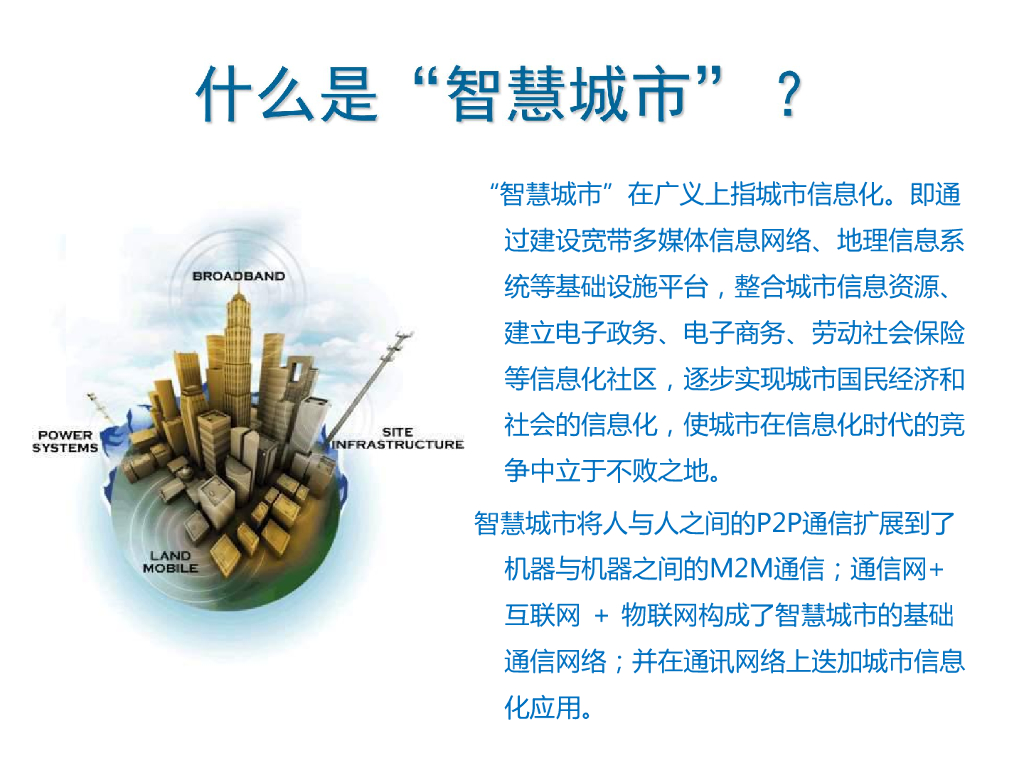 什么是“智慧城市”？

BROADBAND

POWER SYSTEMS

SITE INFRASTRUCTURE

LAND MOBILE

“智慧城市”在广义上指城市信息化。即通过建设宽带多媒体信息网络、地理信息系统等基础设施平台，整合城市信息资源、建立电子政务、电子商务、劳动社会保险等信息化社区，逐步实现城市国民经济和社会的信息化，使城市在信息化时代的竞争中立于不败之地。

智慧城市将人与人之间的P2P通信扩展到了机器与机器之间的M2M通信；通信网+互联网 + 物联网构成了智慧城市的基础通信网络；并在通讯网络上迭加城市信息化应用。